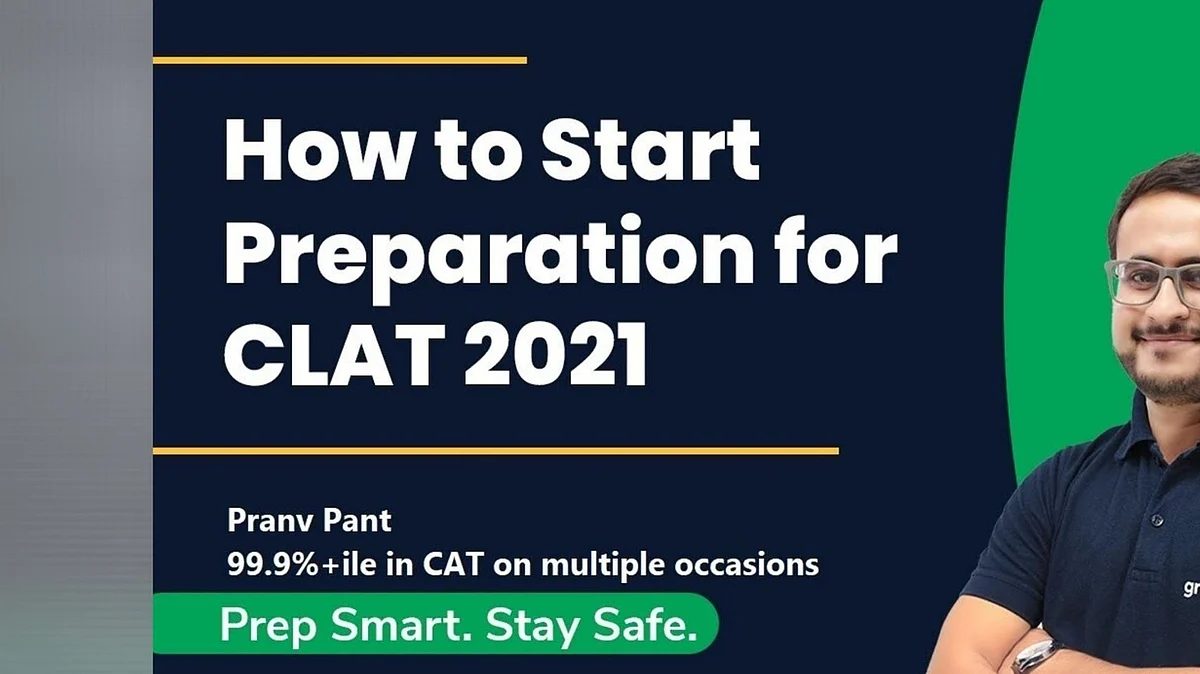 How to Start Preparation for CLAT 2021

Pranv Pant
99.9%+ile in CAT on multiple occasions

Prep Smart. Stay Safe.

gr